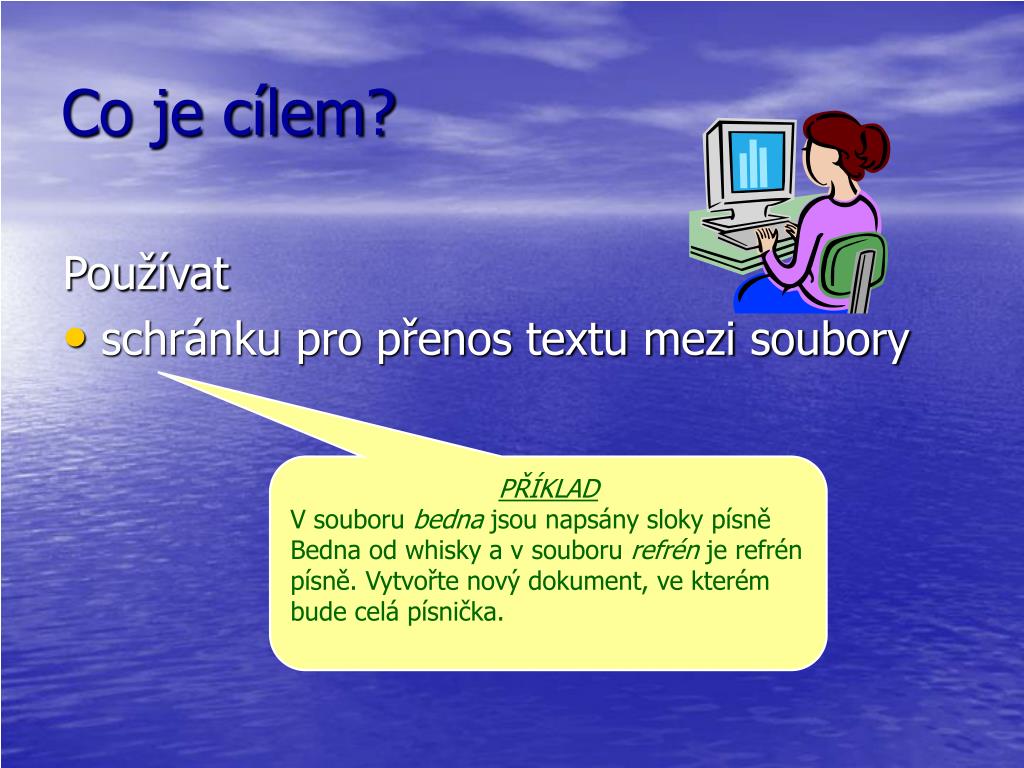 Co je cílem?

Používat

• schránku pro přenos textu mezi soubory

PŘÍKLAD
V souboru bedna jsou napsány sloky písně Bedna od whisky a v souboru refrén je refrén písně. Vytvořte nový dokument, ve kterém bude celá písnička.